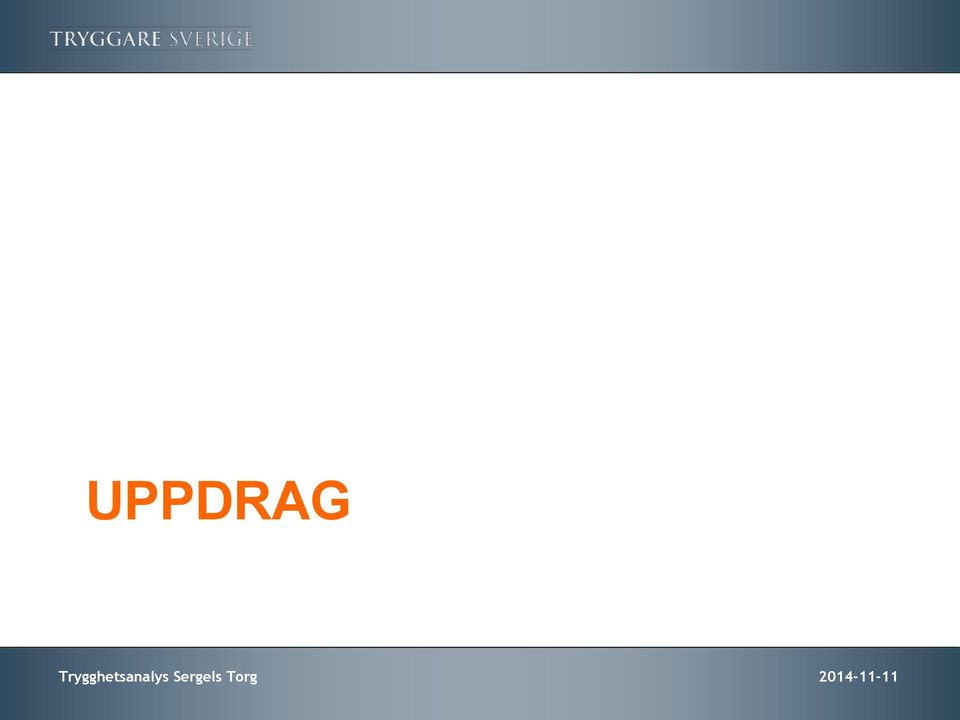 TRYGGARE SVERIGE

UPPDRAG

Trygghetsanalys Sergels Torg

2014-11-11